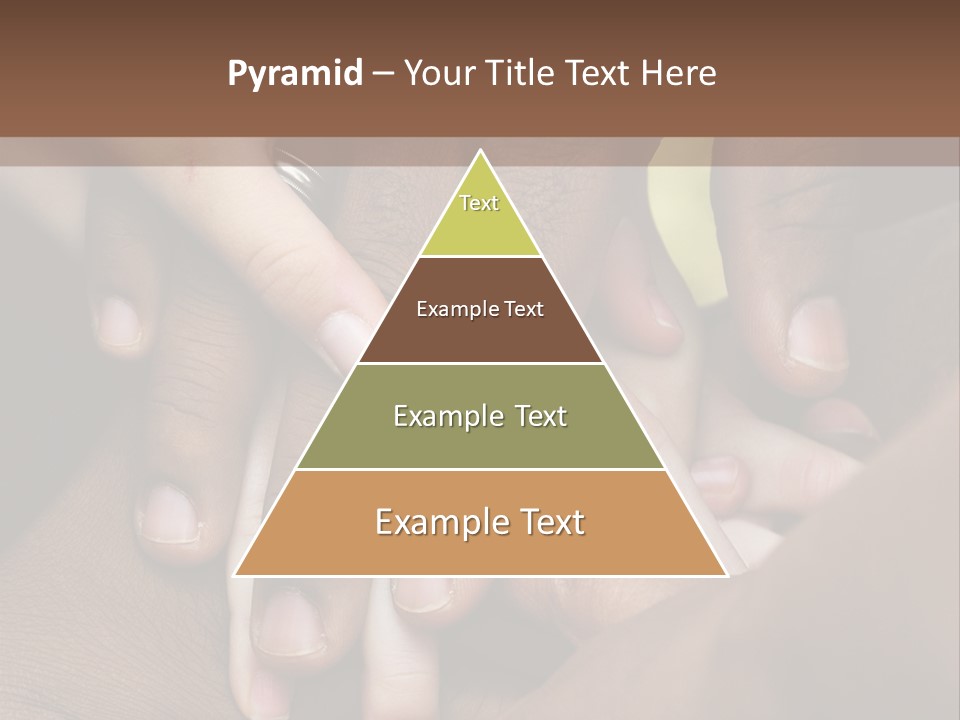 Pyramid – Your Title Text Here

Text

Example Text

Example Text

Example Text